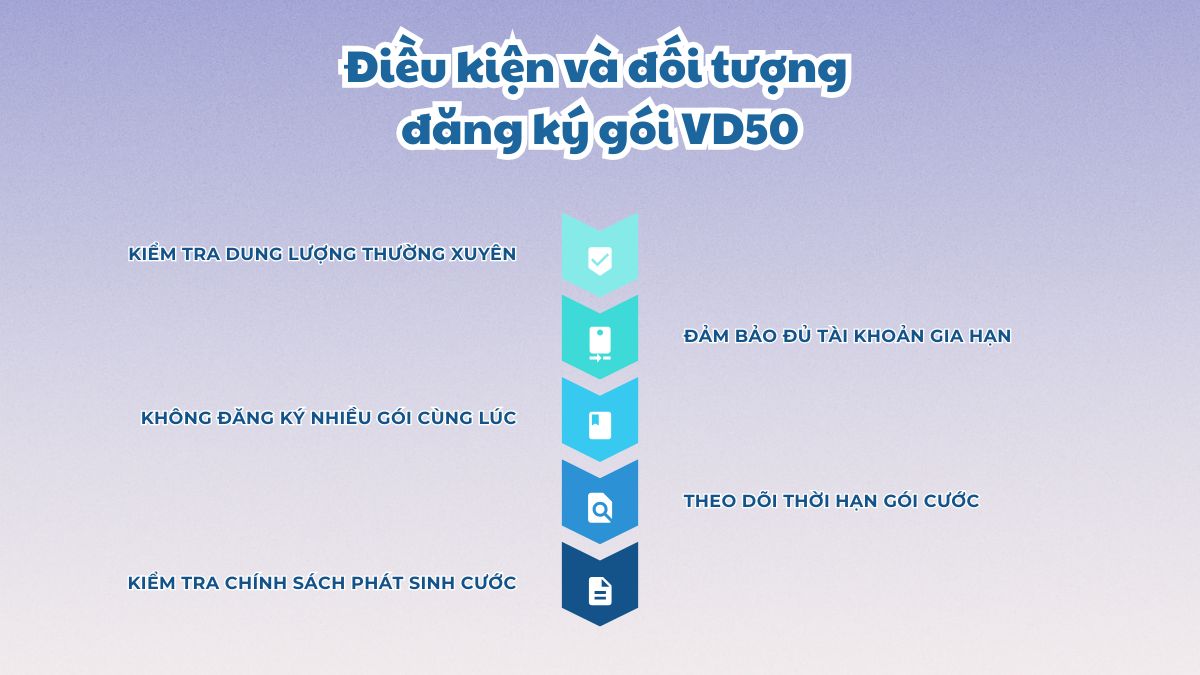 Điều kiện và đối tượng đăng ký gói VD50

KIỂM TRA DUNG LƯỢNG THƯỜNG XUYÊN

ĐẢM BẢO ĐỦ TÀI KHOẢN GIA HẠN

KHÔNG ĐĂNG KÝ NHIỀU GÓI CÙNG LÚC

THEO DÕI THỜI HẠN GÓI CƯỚC

KIỂM TRA CHÍNH SÁCH PHÁT SINH CƯỚC